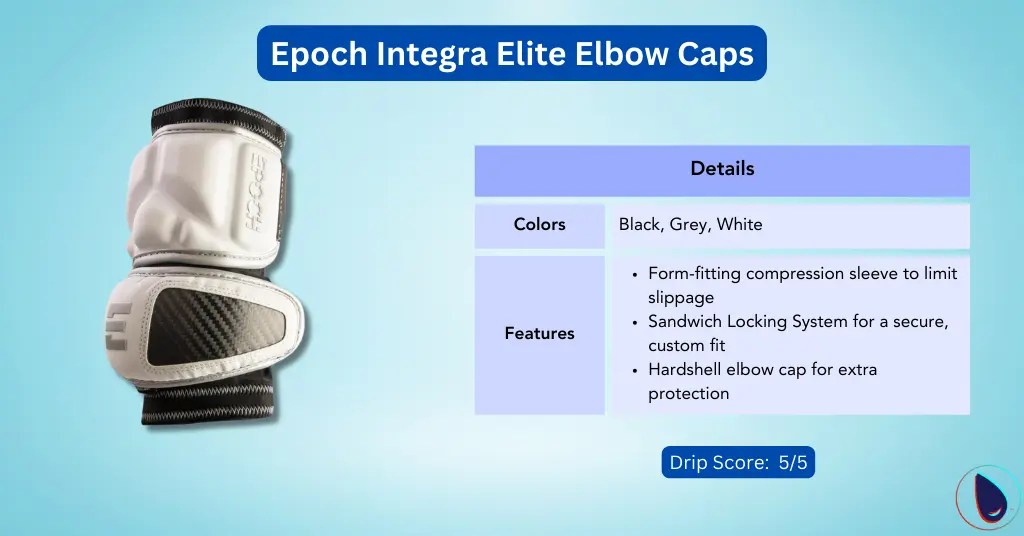 Epoch Integra Elite Elbow Caps

EPOCH

| Details | |
|---|---|
| Colors | Black, Grey, White |
| Features | • Form-fitting compression sleeve to limit slippage • Sandwich Locking System for a secure, custom fit • Hardshell elbow cap for extra protection |

Drip Score: 5/5